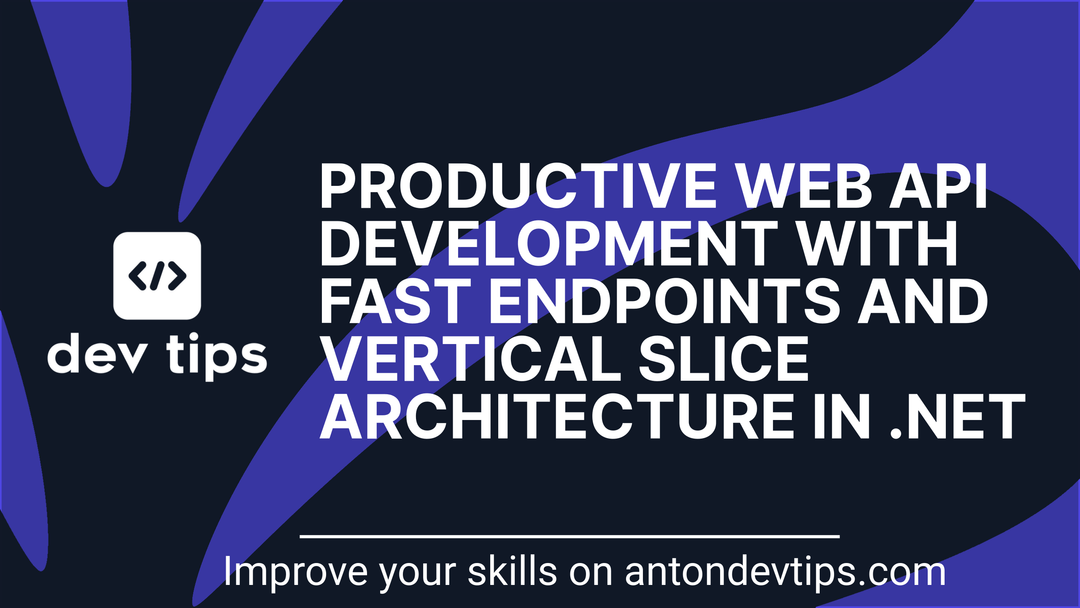 </>

dev tips

PRODUCTIVE WEB API DEVELOPMENT WITH FAST ENDPOINTS AND VERTICAL SLICE ARCHITECTURE IN .NET

Improve your skills on antondevtips.com